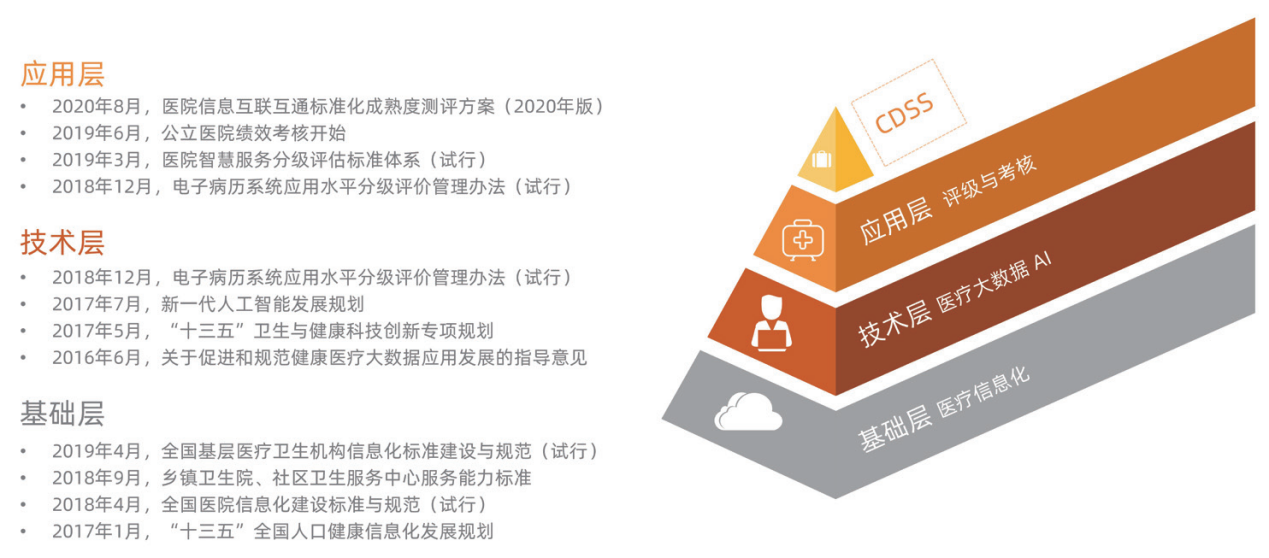 应用层
• 2020年8月，医院信息互联互通标准化成熟度测评方案（2020年版）
• 2019年6月，公立医院绩效考核开始
• 2019年3月，医院智慧服务分级评估标准体系（试行）
• 2018年12月，电子病历系统应用水平分级评价管理办法（试行）

技术层
• 2018年12月，电子病历系统应用水平分级评价管理办法（试行）
• 2017年7月，新一代人工智能发展规划
• 2017年5月，“十三五”卫生与健康科技创新专项规划
• 2016年6月，关于促进和规范健康医疗大数据应用发展的指导意见

基础层
• 2019年4月，全国基层医疗卫生机构信息化标准建设与规范（试行）
• 2018年9月，乡镇卫生院、社区卫生服务中心服务能力标准
• 2018年4月，全国医院信息化建设标准与规范（试行）
• 2017年1月，“十三五”全国人口健康信息化发展规划

CDSS
应用层 评级与考核
技术层 医疗大数据 AI
基础层 医疗信息化